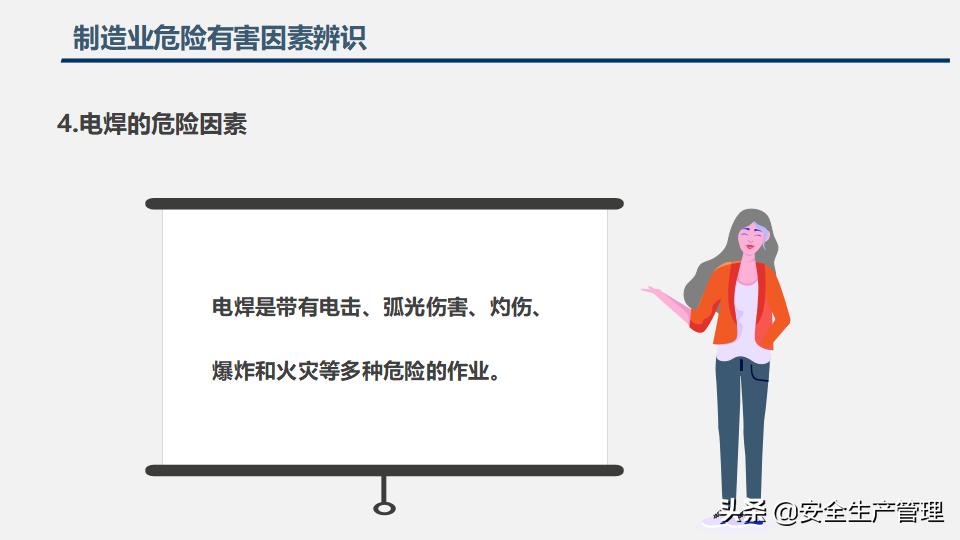 制造业危险有害因素辨识

4.电焊的危险因素

电焊是带有电击、弧光伤害、灼伤、爆炸和火灾等多种危险的作业。

头条 @安全生产管理